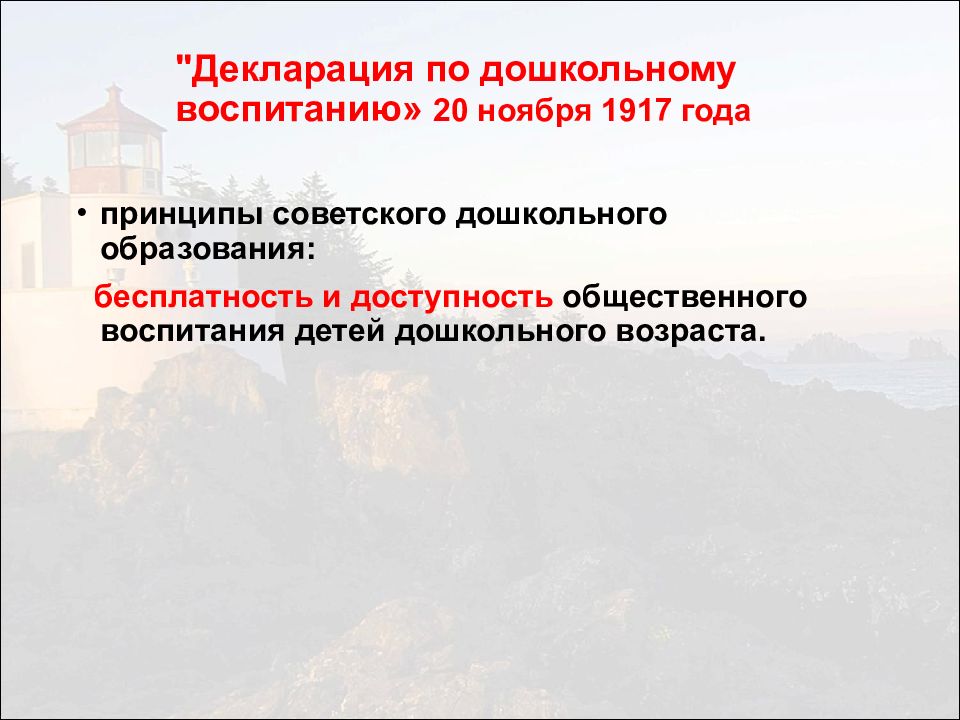 "Декларация по дошкольному воспитанию» 20 ноября 1917 года

• принципы советского дошкольного образования:

бесплатность и доступность общественного воспитания детей дошкольного возраста.